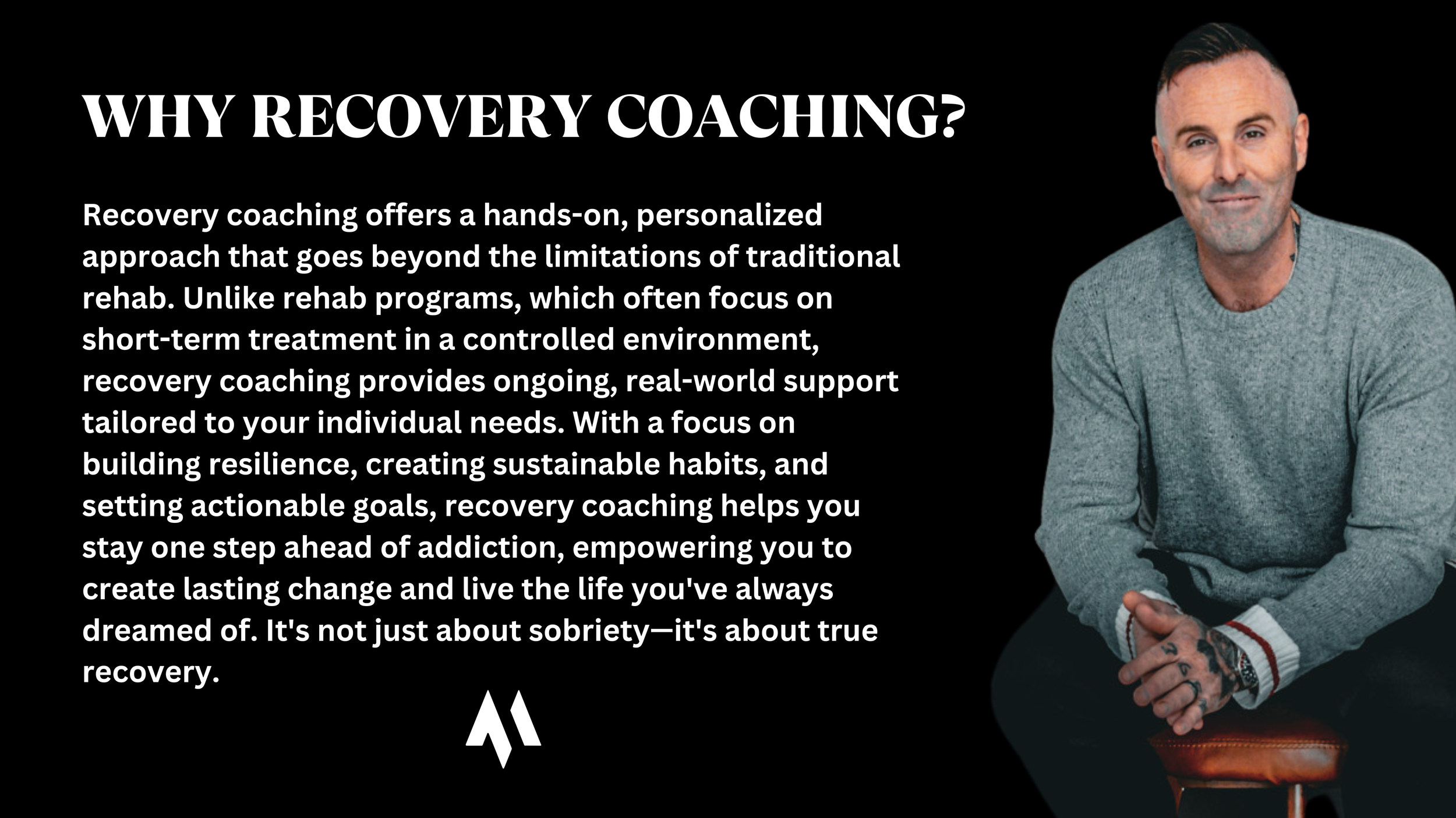 WHY RECOVERY COACHING?

Recovery coaching offers a hands-on, personalized approach that goes beyond the limitations of traditional rehab. Unlike rehab programs, which often focus on short-term treatment in a controlled environment, recovery coaching provides ongoing, real-world support tailored to your individual needs. With a focus on building resilience, creating sustainable habits, and setting actionable goals, recovery coaching helps you stay one step ahead of addiction, empowering you to create lasting change and live the life you've always dreamed of. It's not just about sobriety—it's about true recovery.